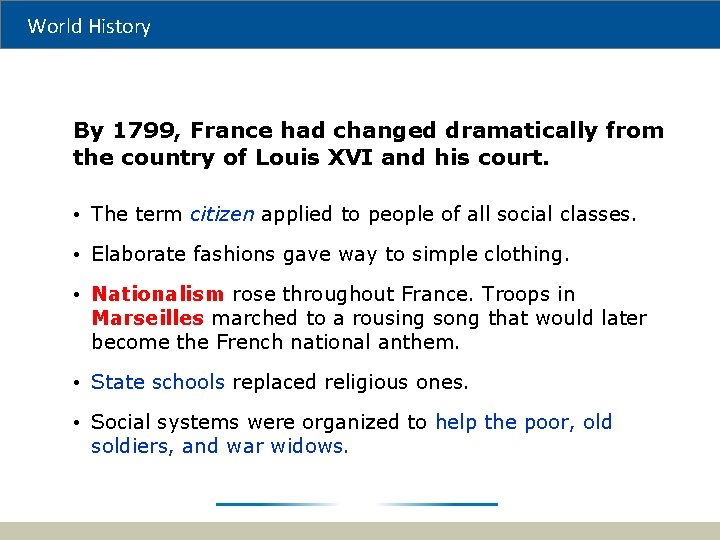 World History

By 1799, France had changed dramatically from the country of Louis XVI and his court.

• The term citizen applied to people of all social classes.

• Elaborate fashions gave way to simple clothing.

• Nationalism rose throughout France. Troops in Marseilles marched to a rousing song that would later become the French national anthem.

• State schools replaced religious ones.

• Social systems were organized to help the poor, old soldiers, and war widows.